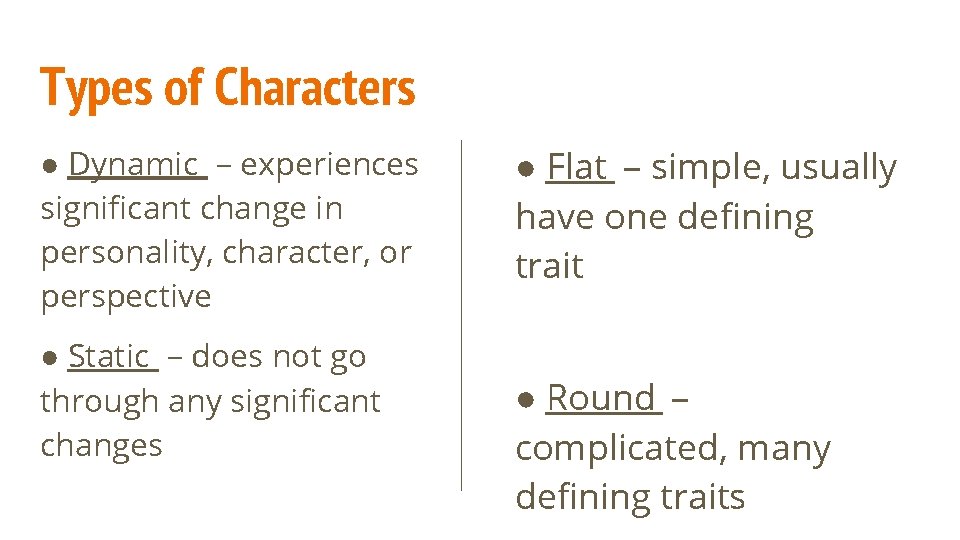 Types of Characters

● Dynamic – experiences significant change in personality, character, or perspective

● Static – does not go through any significant changes

● Flat – simple, usually have one defining trait

● Round – complicated, many defining traits